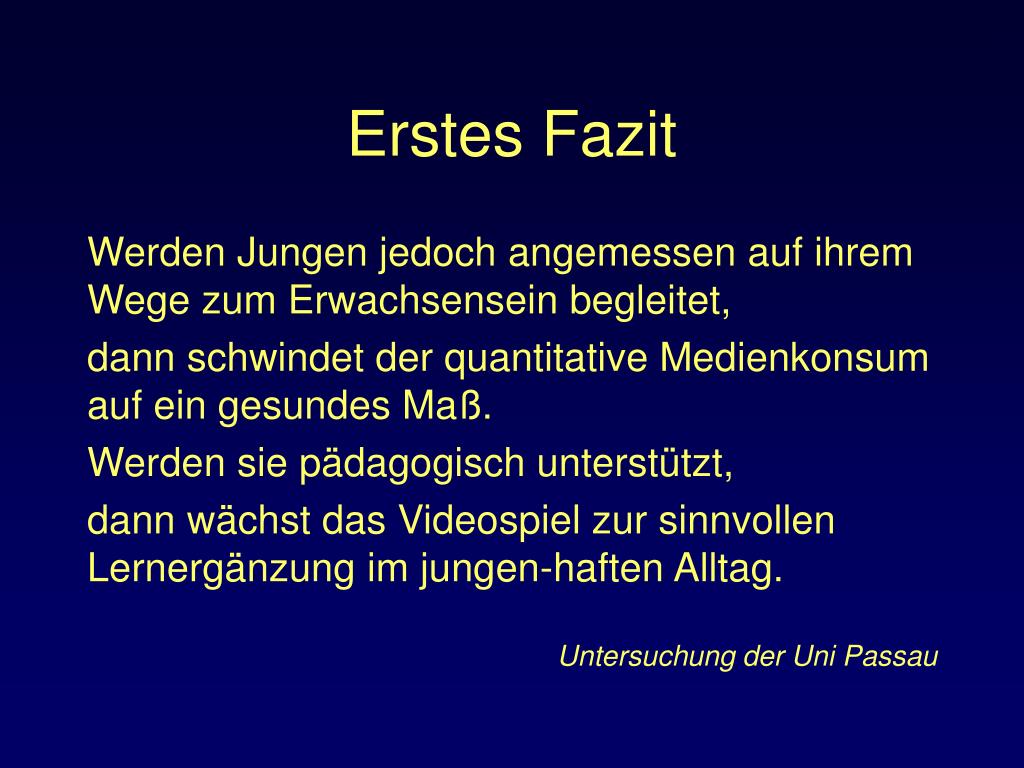 Erstes Fazit

Werden Jungen jedoch angemessen auf ihrem Wege zum Erwachsensein begleitet,

dann schwindet der quantitative Medienkonsum auf ein gesundes Maß.

Werden sie pädagogisch unterstützt,

dann wächst das Videospiel zur sinnvollen Lernergänzung im jungen-haften Alltag.

Untersuchung der Uni Passau